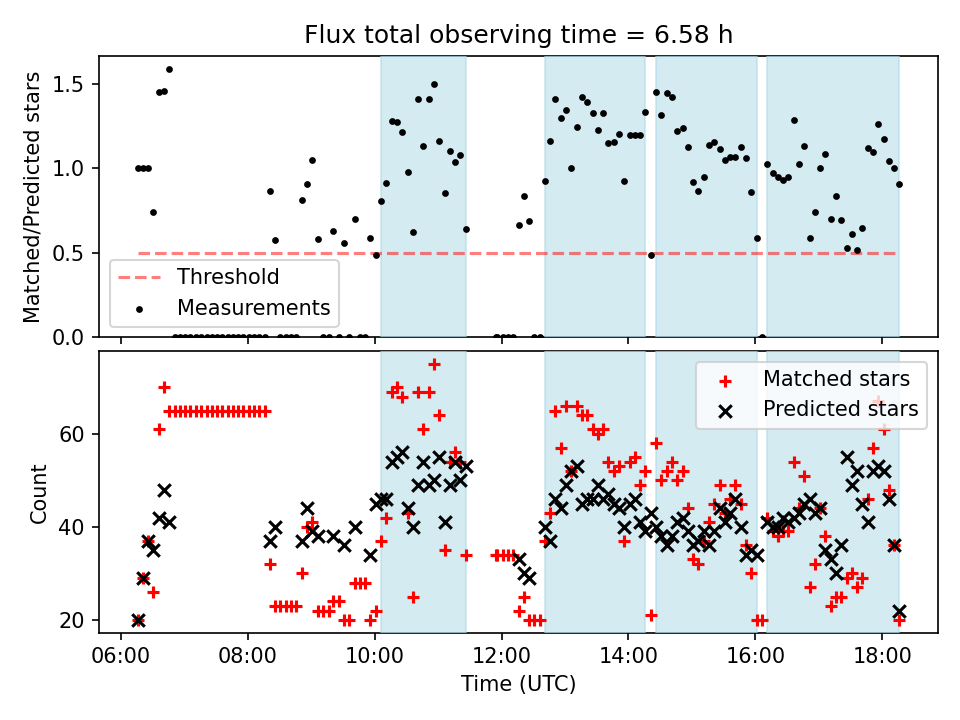 Flux total observing time = 6.58 h

Matched/Predicted stars

1.5
1.0
0.5
0.0

Threshold
Measurements

Count

60
40
20

Matched stars
Predicted stars

06:00 08:00 10:00 12:00 14:00 16:00 18:00

Time (UTC)